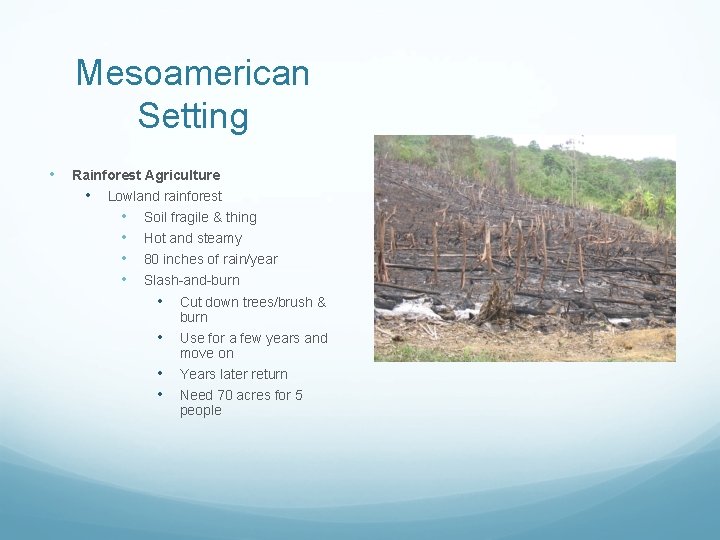 Mesoamerican Setting

• Rainforest Agriculture
• Lowland rainforest
• Soil fragile & thing
• Hot and steamy
• 80 inches of rain/year
• Slash-and-burn
• Cut down trees/brush & burn
• Use for a few years and move on
• Years later return
• Need 70 acres for 5 people